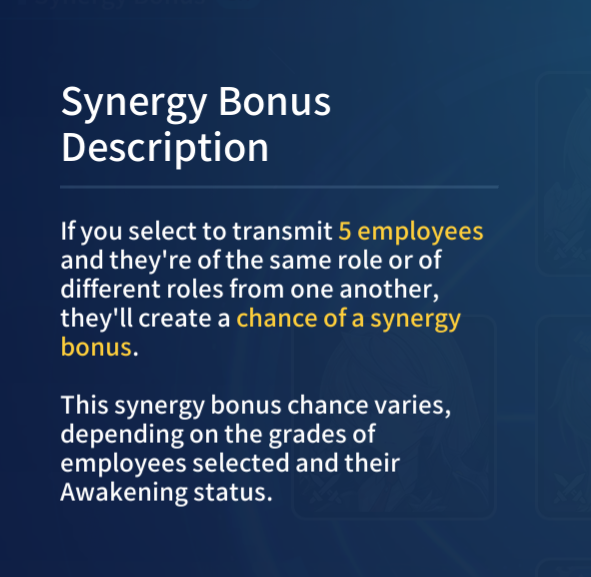 Synergy Bonus Description

If you select to transmit 5 employees and they're of the same role or of different roles from one another, they'll create a chance of a synergy bonus.

This synergy bonus chance varies, depending on the grades of employees selected and their Awakening status.